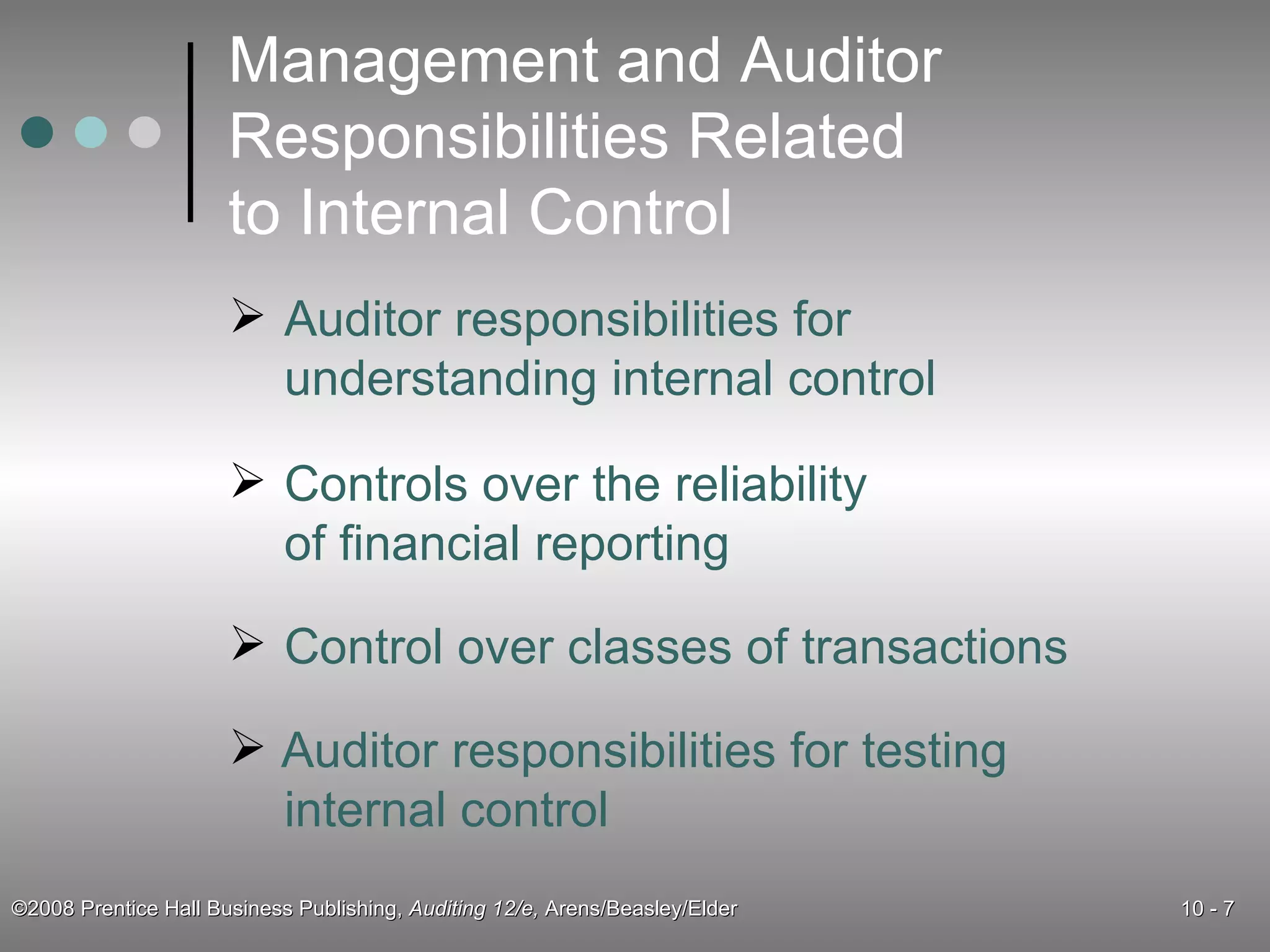 Management and Auditor Responsibilities Related to Internal Control

➢ Auditor responsibilities for understanding internal control

➢ Controls over the reliability of financial reporting

➢ Control over classes of transactions

➢ Auditor responsibilities for testing internal control

©2008 Prentice Hall Business Publishing, Auditing 12/e, Arens/Beasley/Elder

10 - 7